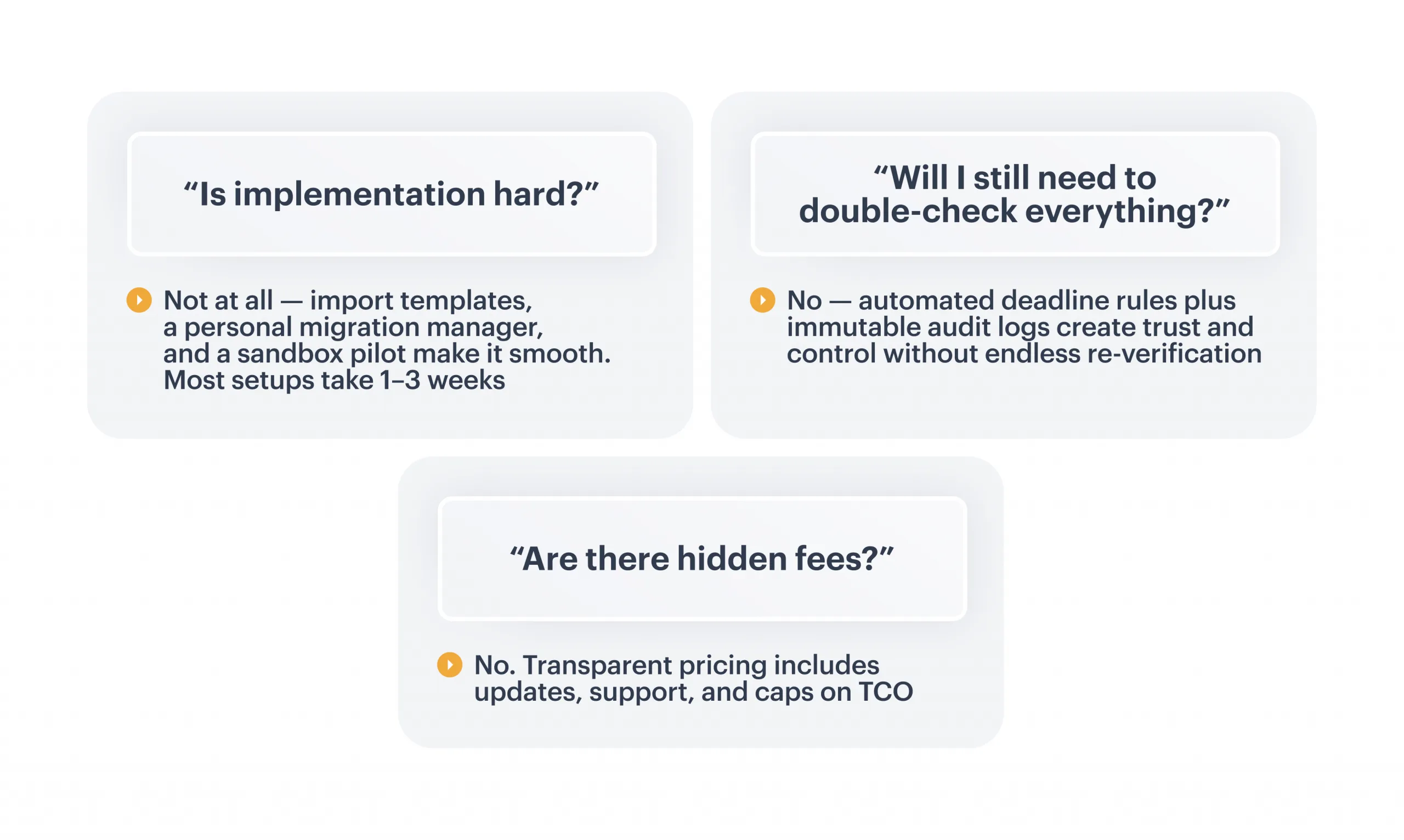 “Is implementation hard?”

Not at all — import templates, a personal migration manager, and a sandbox pilot make it smooth. Most setups take 1–3 weeks

“Will I still need to double-check everything?”

No — automated deadline rules plus immutable audit logs create trust and control without endless re-verification

“Are there hidden fees?”

No. Transparent pricing includes updates, support, and caps on TCO